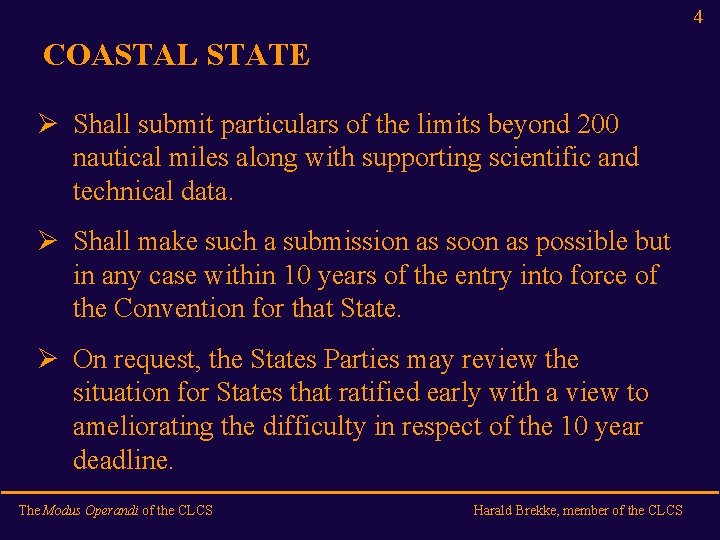 4

COASTAL STATE

➢ Shall submit particulars of the limits beyond 200 nautical miles along with supporting scientific and technical data.

➢ Shall make such a submission as soon as possible but in any case within 10 years of the entry into force of the Convention for that State.

➢ On request, the States Parties may review the situation for States that ratified early with a view to ameliorating the difficulty in respect of the 10 year deadline.

The Modus Operandi of the CLCS

Harald Brekke, member of the CLCS